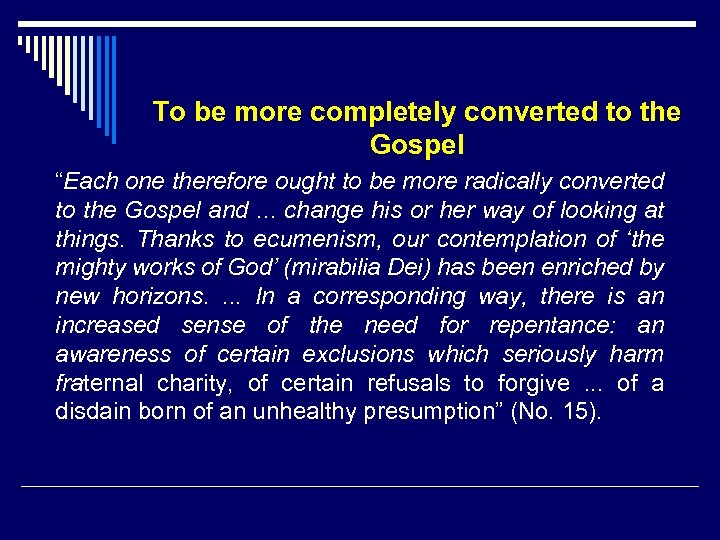 To be more completely converted to the Gospel

“Each one therefore ought to be more radically converted to the Gospel and ... change his or her way of looking at things. Thanks to ecumenism, our contemplation of ‘the mighty works of God’ (mirabilia Dei) has been enriched by new horizons. ... In a corresponding way, there is an increased sense of the need for repentance: an awareness of certain exclusions which seriously harm fraternal charity, of certain refusals to forgive ... of a disdain born of an unhealthy presumption” (No. 15).